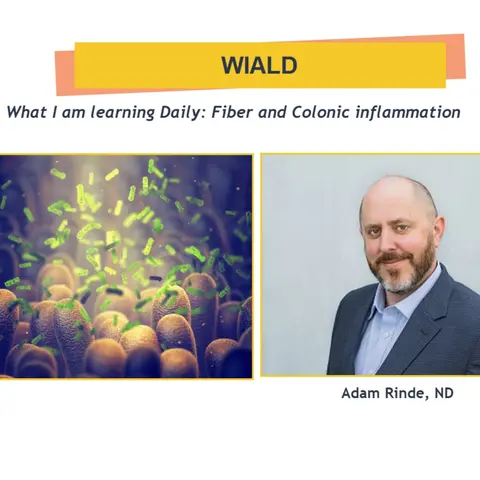 WIALD

What I am learning Daily: Fiber and Colonic inflammation

Adam Rinde, ND